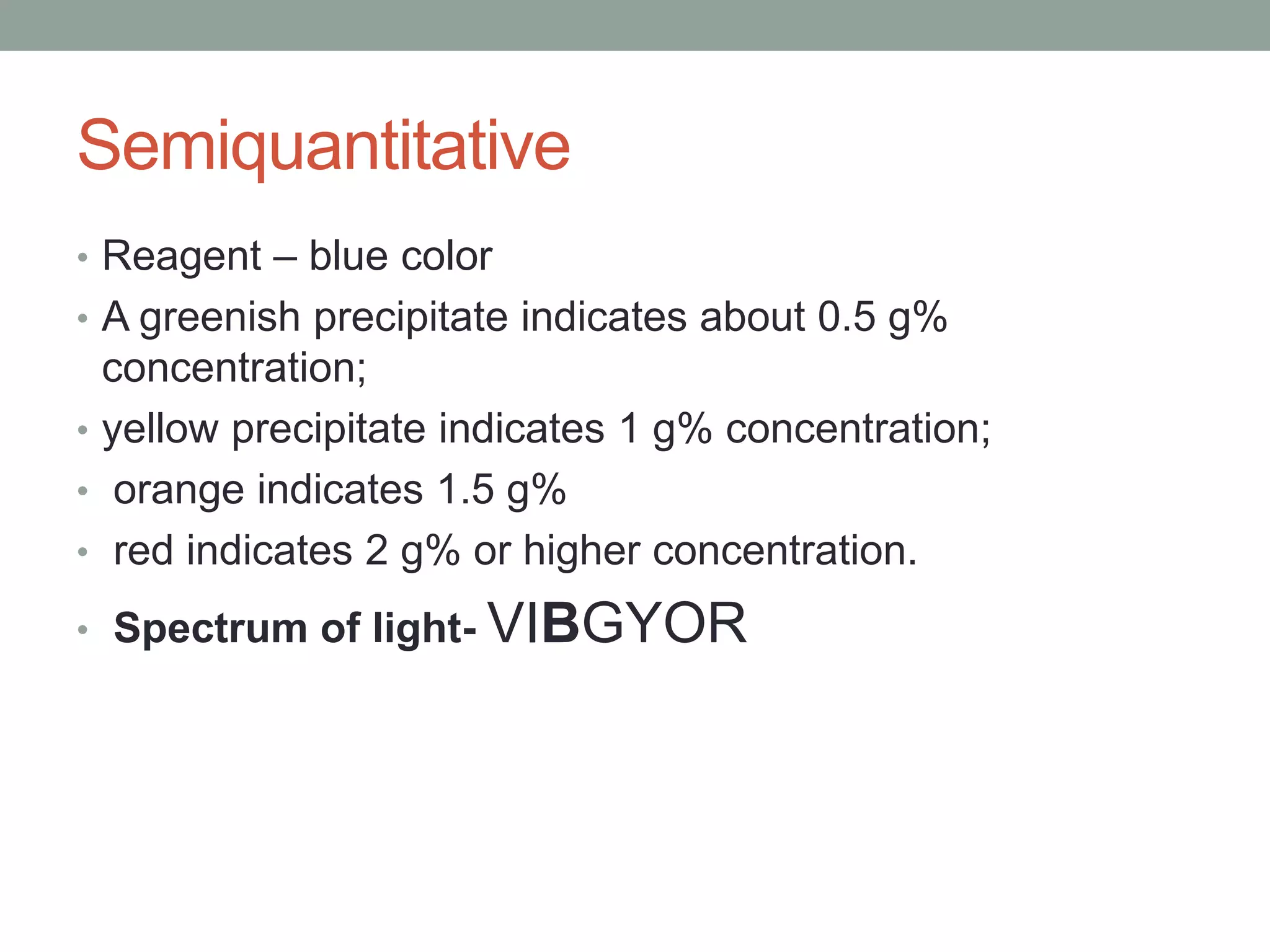 Semiquantitative

• Reagent – blue color
• A greenish precipitate indicates about 0.5 g% concentration;
• yellow precipitate indicates 1 g% concentration;
• orange indicates 1.5 g%
• red indicates 2 g% or higher concentration.
• Spectrum of light- VIBGYOR